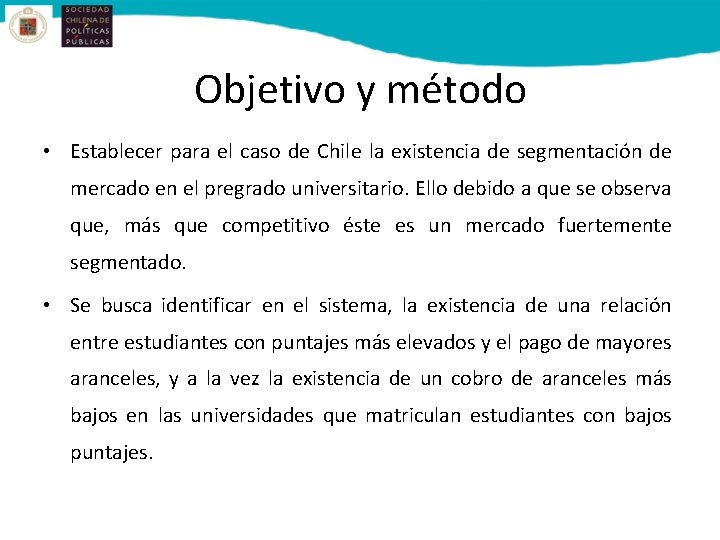 SOCIEDAD CHILENA DE POLÍTICAS PÚBLICAS

Objetivo y método

• Establecer para el caso de Chile la existencia de segmentación de mercado en el pregrado universitario. Ello debido a que se observa que, más que competitivo éste es un mercado fuertemente segmentado.

• Se busca identificar en el sistema, la existencia de una relación entre estudiantes con puntajes más elevados y el pago de mayores aranceles, y a la vez la existencia de un cobro de aranceles más bajos en las universidades que matriculan estudiantes con bajos puntajes.